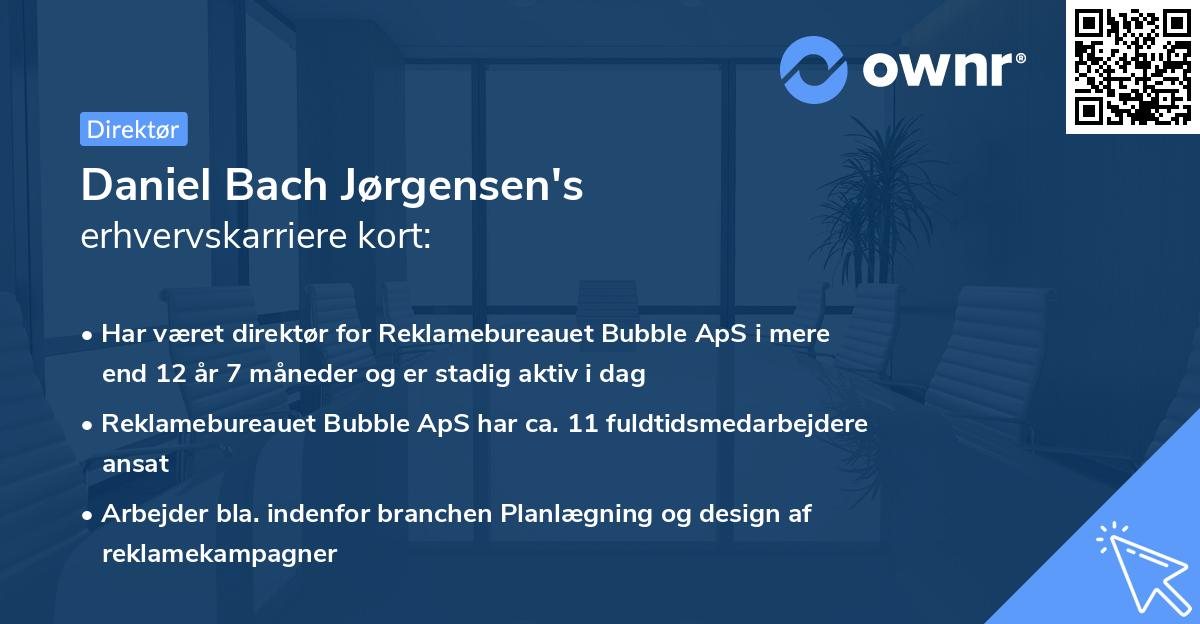 ownr®

Direktør

Daniel Bach Jørgensen's
erhvervskarriere kort:

• Har været direktør for Reklamebureauet Bubble ApS i mere end 12 år 7 måneder og er stadig aktiv i dag

• Reklamebureauet Bubble ApS har ca. 11 fuldtidsmedarbejdere ansat

• Arbejder bla. indenfor branchen Planlægning og design af reklamekampagner